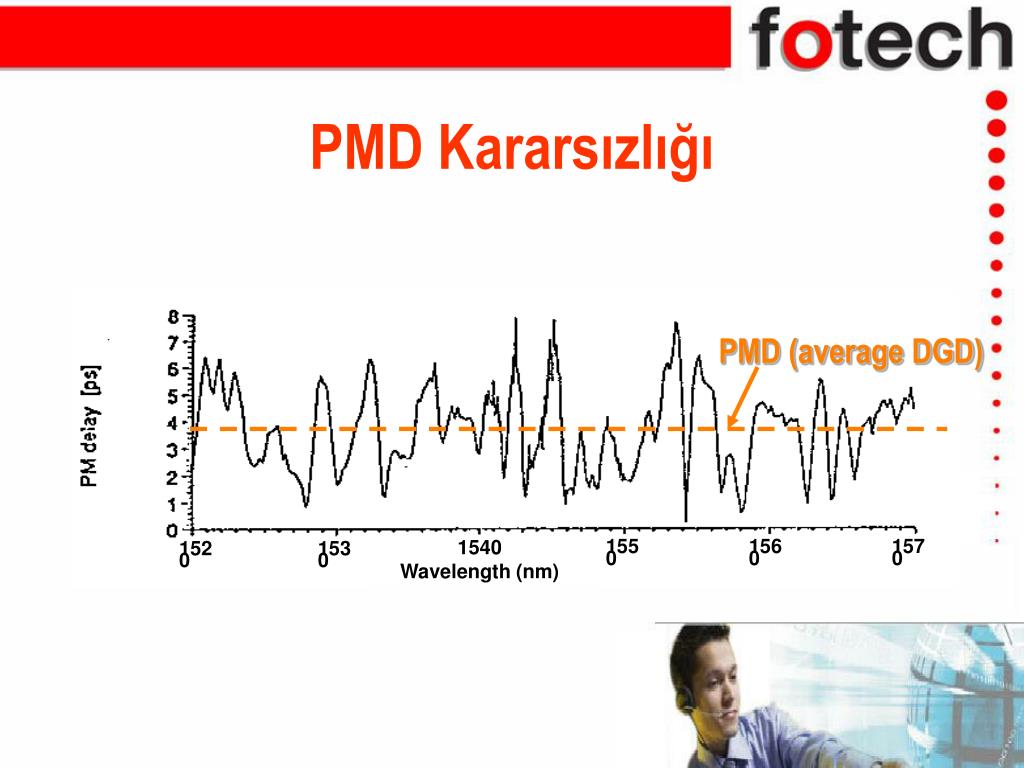 fotech

PMD Kararsızlığı

PMD (average DGD)

PM delay [ps]

8
7
6
5
4
3
2
1
0

152
0
153
0
1540
155
0
156
0
157
0

Wavelength (nm)